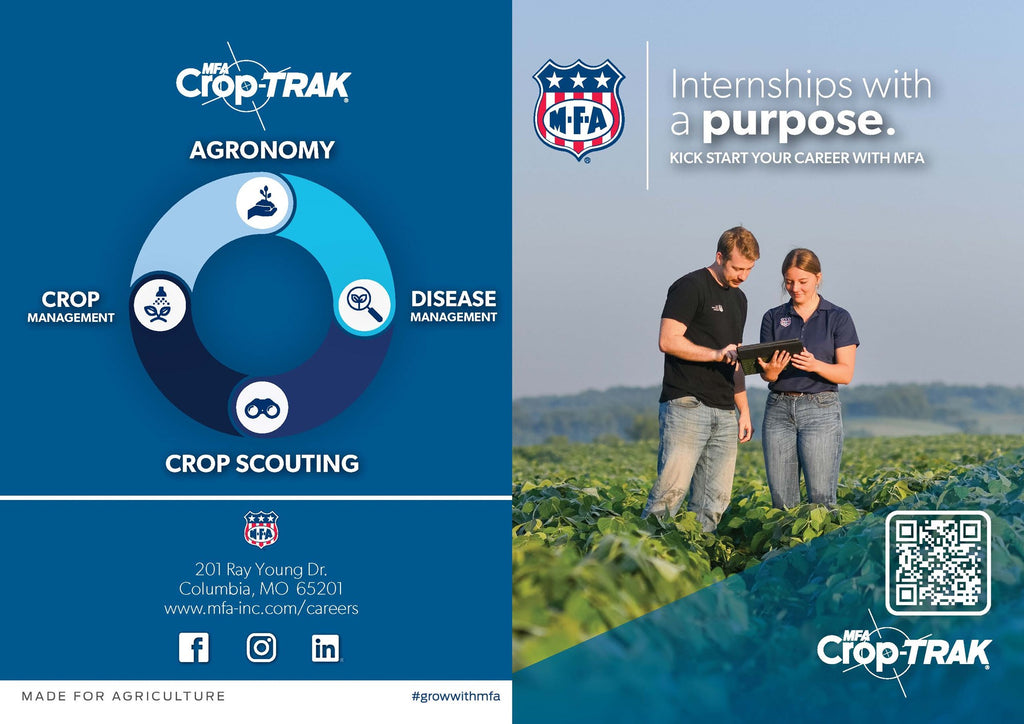 MFA Crop-TRAK

AGRONOMY

CROP
MANAGEMENT

DISEASE
MANAGEMENT

CROP SCOUTING

M·F·A

201 Ray Young Dr.
Columbia, MO 65201
www.mfa-inc.com/careers

MADE FOR AGRICULTURE

#growwithmfa

M·F·A

Internships with a purpose.

KICK START YOUR CAREER WITH MFA

MFA Crop-TRAK